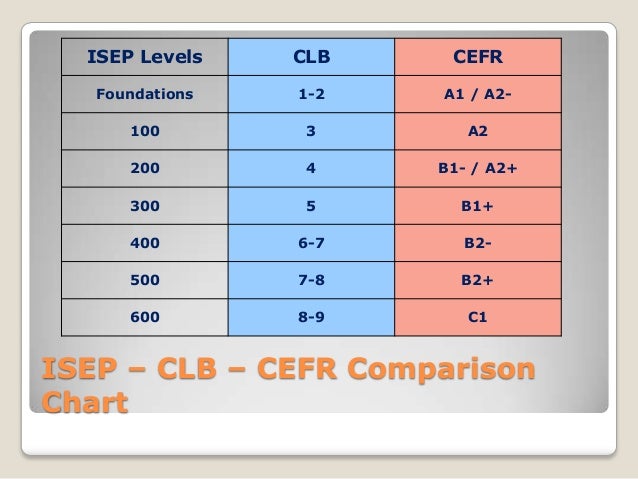 | ISEP Levels | CLB | CEFR |
|---|---|---|
| Foundations | 1-2 | A1 / A2- |
| 100 | 3 | A2 |
| 200 | 4 | B1- / A2+ |
| 300 | 5 | B1+ |
| 400 | 6-7 | B2- |
| 500 | 7-8 | B2+ |
| 600 | 8-9 | C1 |

ISEP – CLB – CEFR Comparison Chart